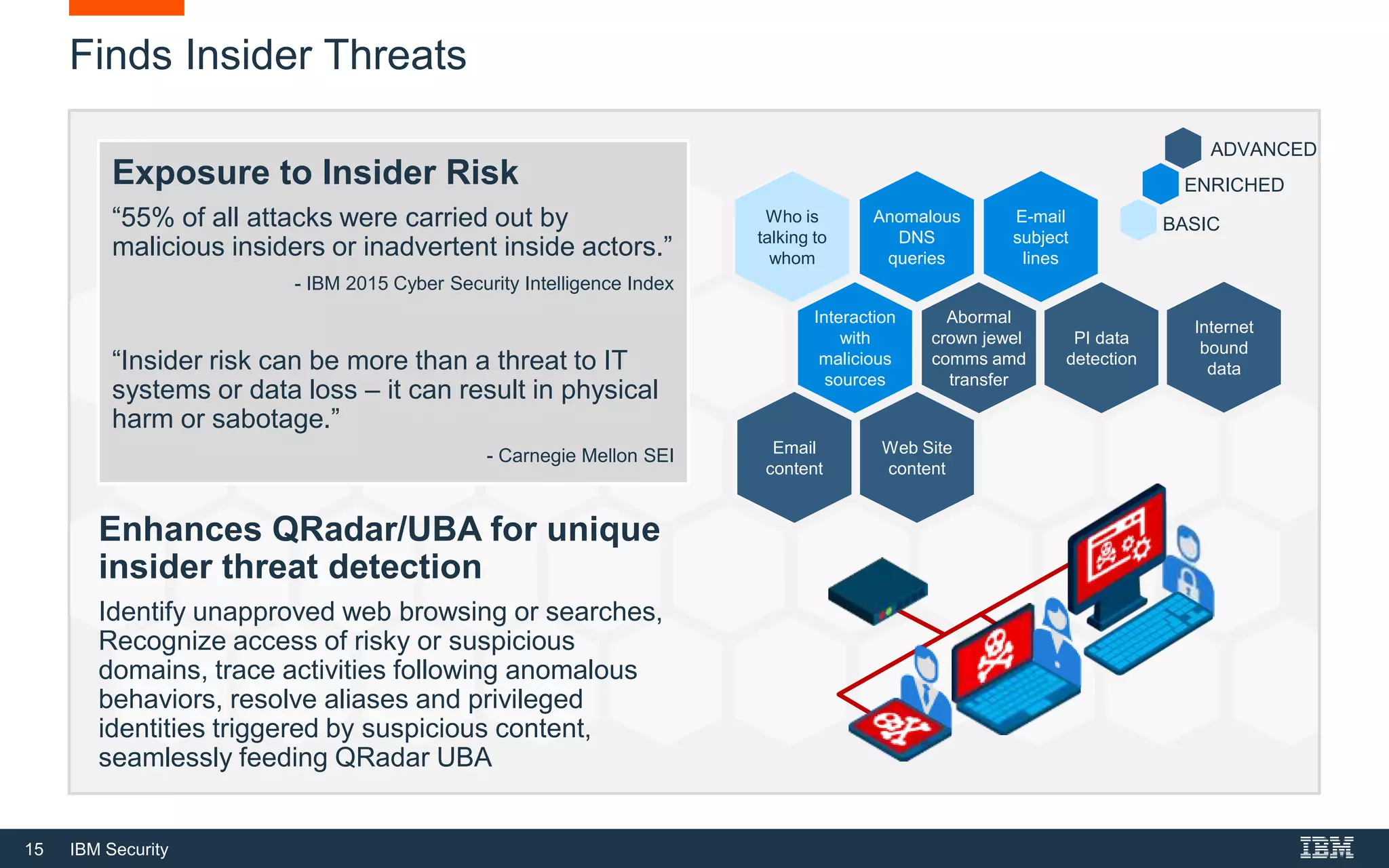 Finds Insider Threats

Exposure to Insider Risk

“55% of all attacks were carried out by malicious insiders or inadvertent inside actors.”

- IBM 2015 Cyber Security Intelligence Index

“Insider risk can be more than a threat to IT systems or data loss – it can result in physical harm or sabotage.”

- Carnegie Mellon SEI

Enhances QRadar/UBA for unique insider threat detection

Identify unapproved web browsing or searches, Recognize access of risky or suspicious domains, trace activities following anomalous behaviors, resolve aliases and privileged identities triggered by suspicious content, seamlessly feeding QRadar UBA

ADVANCED
ENRICHED
BASIC

Who is talking to whom

Anomalous DNS queries

E-mail subject lines

Interaction with malicious sources

Abormal crown jewel comms amd transfer

PI data detection

Internet bound data

Email content

Web Site content

15 IBM Security

IBM